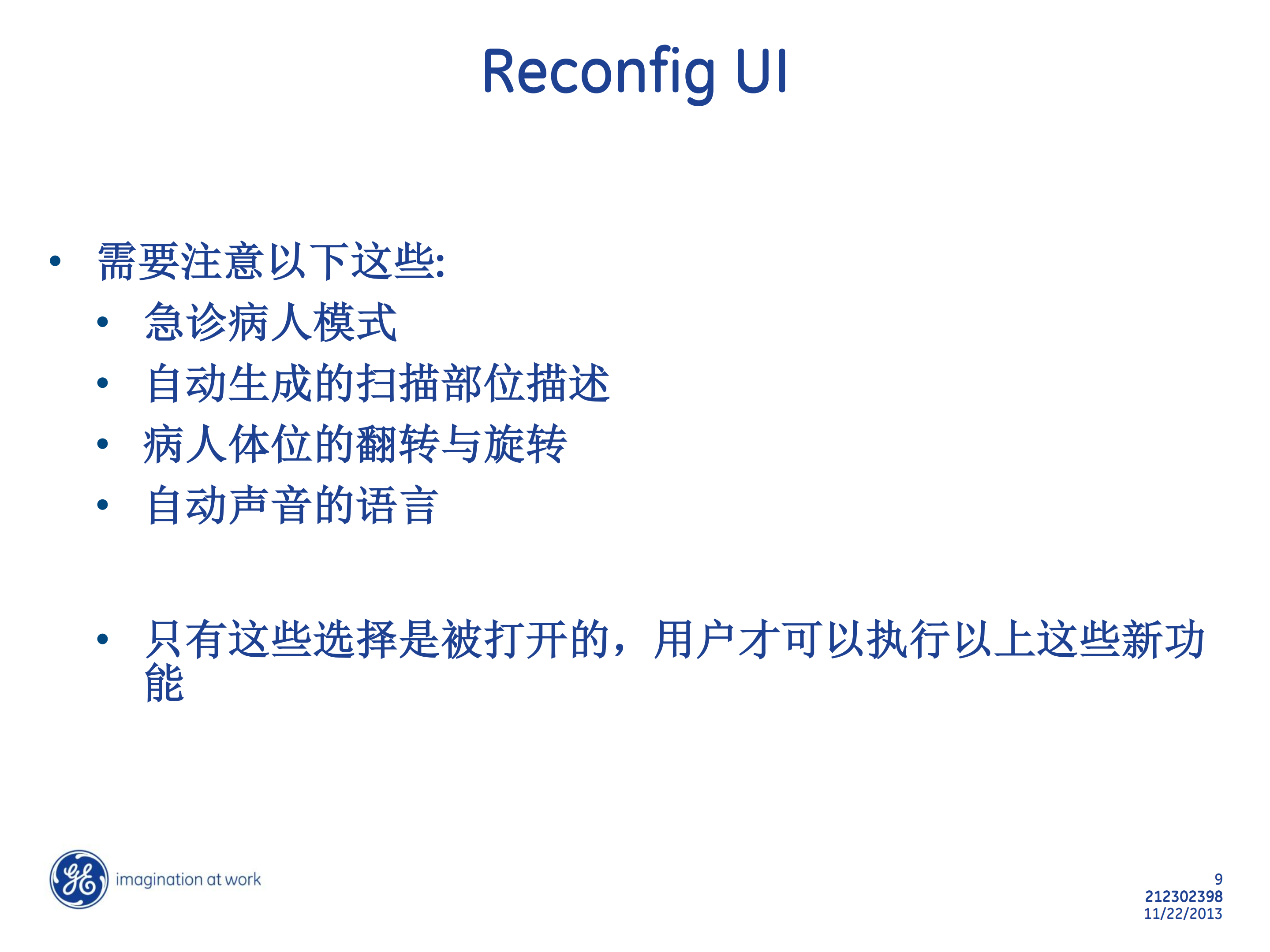 Reconfig UI

• 需要注意以下这些:
  • 急诊病人模式
  • 自动生成的扫描部位描述
  • 病人体位的翻转与旋转
  • 自动声音的语言

  • 只有这些选择是被打开的，用户才可以执行以上这些新功能

GE imagination at work

9
212302398
11/22/2013